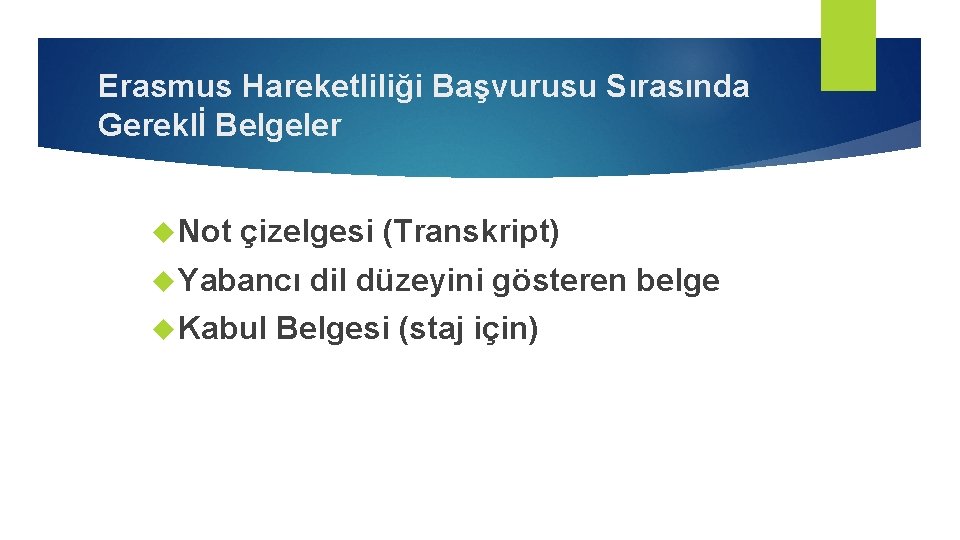 Erasmus Hareketliliği Başvurusu Sırasında Gereklİ Belgeler

Not çizelgesi (Transkript)

Yabancı dil düzeyini gösteren belge

Kabul Belgesi (staj için)